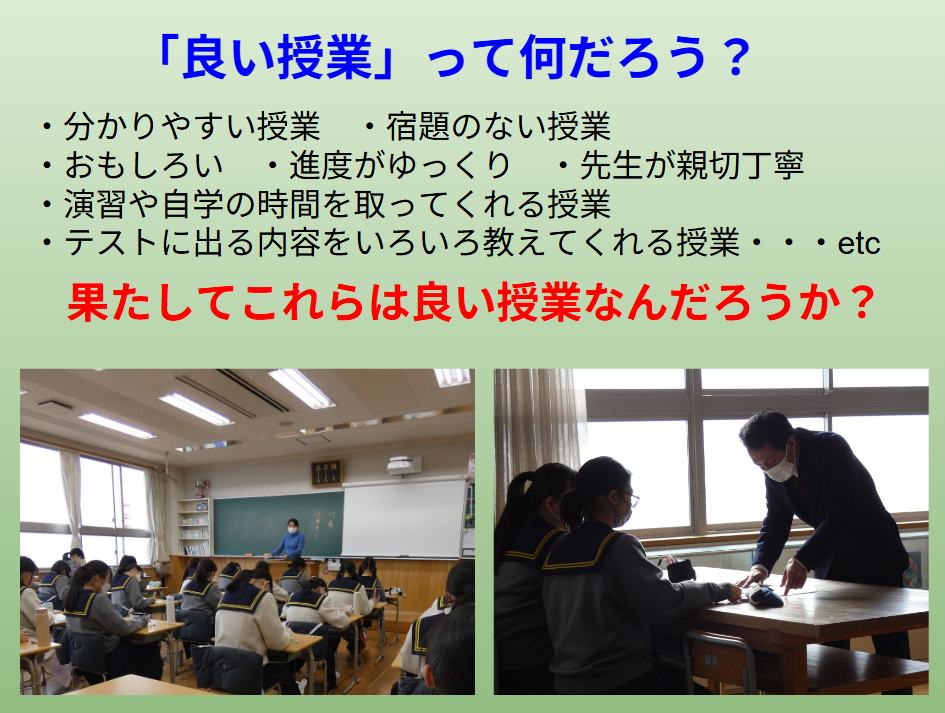 「良い授業」って何だろう？

・分かりやすい授業　・宿題のない授業
・おもしろい　・進度がゆっくり　・先生が親切丁寧
・演習や自学の時間を取ってくれる授業
・テストに出る内容をいろいろ教えてくれる授業・・・etc

果たしてこれらは良い授業なんだろうか？